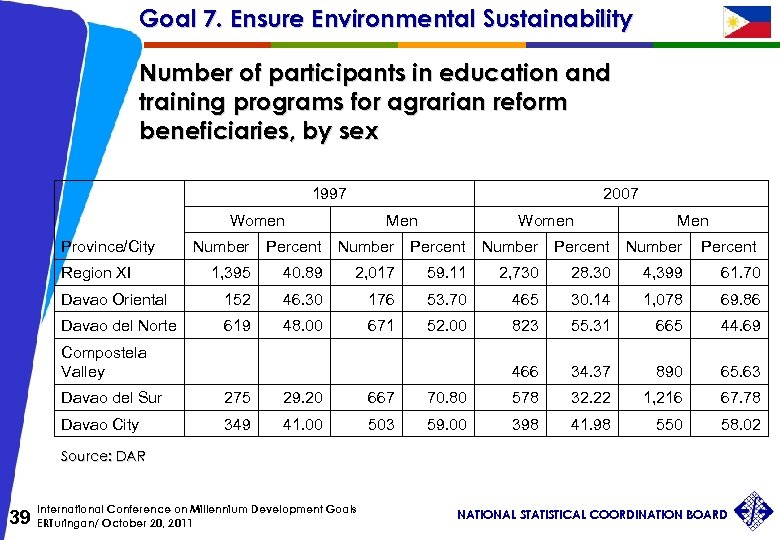 Goal 7. Ensure Environmental Sustainability

Number of participants in education and training programs for agrarian reform beneficiaries, by sex

| | 1997 | | | | 2007 | | | |
|---|---|---|---|---|---|---|---|---|
| | Women | | Men | | Women | | Men | |
| Province/City | Number | Percent | Number | Percent | Number | Percent | Number | Percent |
| Region XI | 1,395 | 40.89 | 2,017 | 59.11 | 2,730 | 28.30 | 4,399 | 61.70 |
| Davao Oriental | 152 | 46.30 | 176 | 53.70 | 465 | 30.14 | 1,078 | 69.86 |
| Davao del Norte | 619 | 48.00 | 671 | 52.00 | 823 | 55.31 | 665 | 44.69 |
| Compostela Valley | | | | | 466 | 34.37 | 890 | 65.63 |
| Davao del Sur | 275 | 29.20 | 667 | 70.80 | 578 | 32.22 | 1,216 | 67.78 |
| Davao City | 349 | 41.00 | 503 | 59.00 | 398 | 41.98 | 550 | 58.02 |

Source: DAR

39 International Conference on Millennium Development Goals
ERTuringan/ October 20, 2011

NATIONAL STATISTICAL COORDINATION BOARD